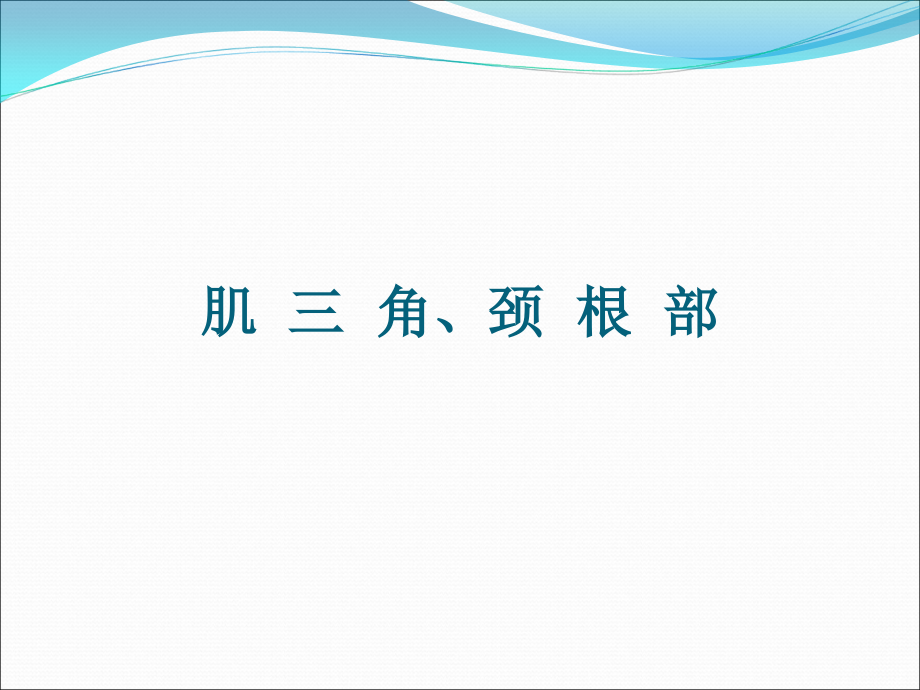 肌三角、颈根部